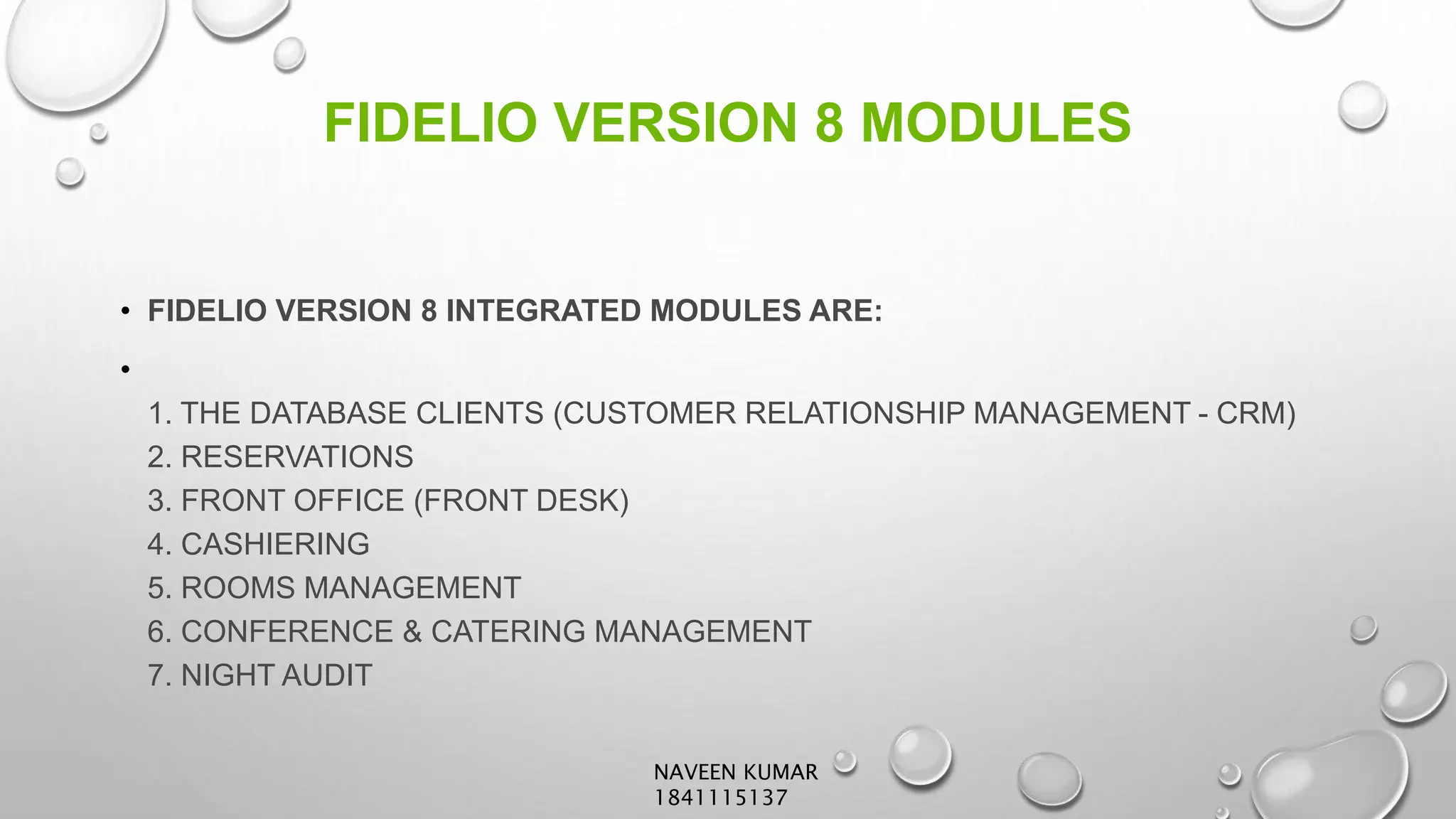 FIDELIO VERSION 8 MODULES

• FIDELIO VERSION 8 INTEGRATED MODULES ARE:

•

1. THE DATABASE CLIENTS (CUSTOMER RELATIONSHIP MANAGEMENT - CRM)
2. RESERVATIONS
3. FRONT OFFICE (FRONT DESK)
4. CASHIERING
5. ROOMS MANAGEMENT
6. CONFERENCE & CATERING MANAGEMENT
7. NIGHT AUDIT

NAVEEN KUMAR
1841115137